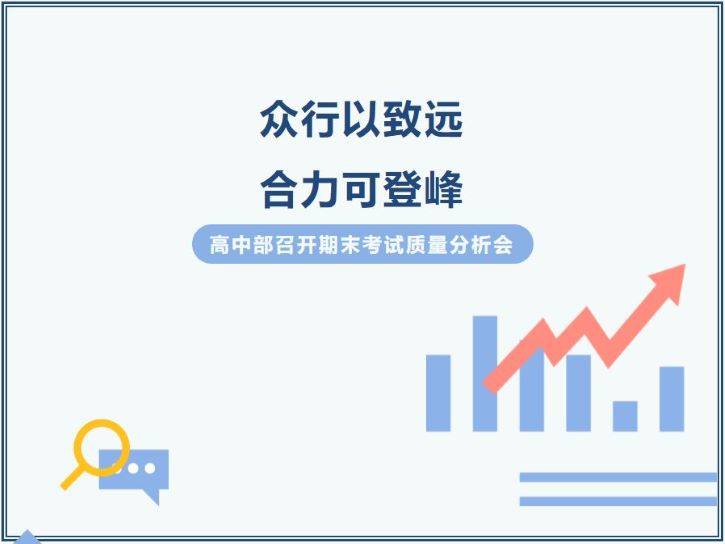 众行以致远

合力可登峰

高中部召开期末考试质量分析会